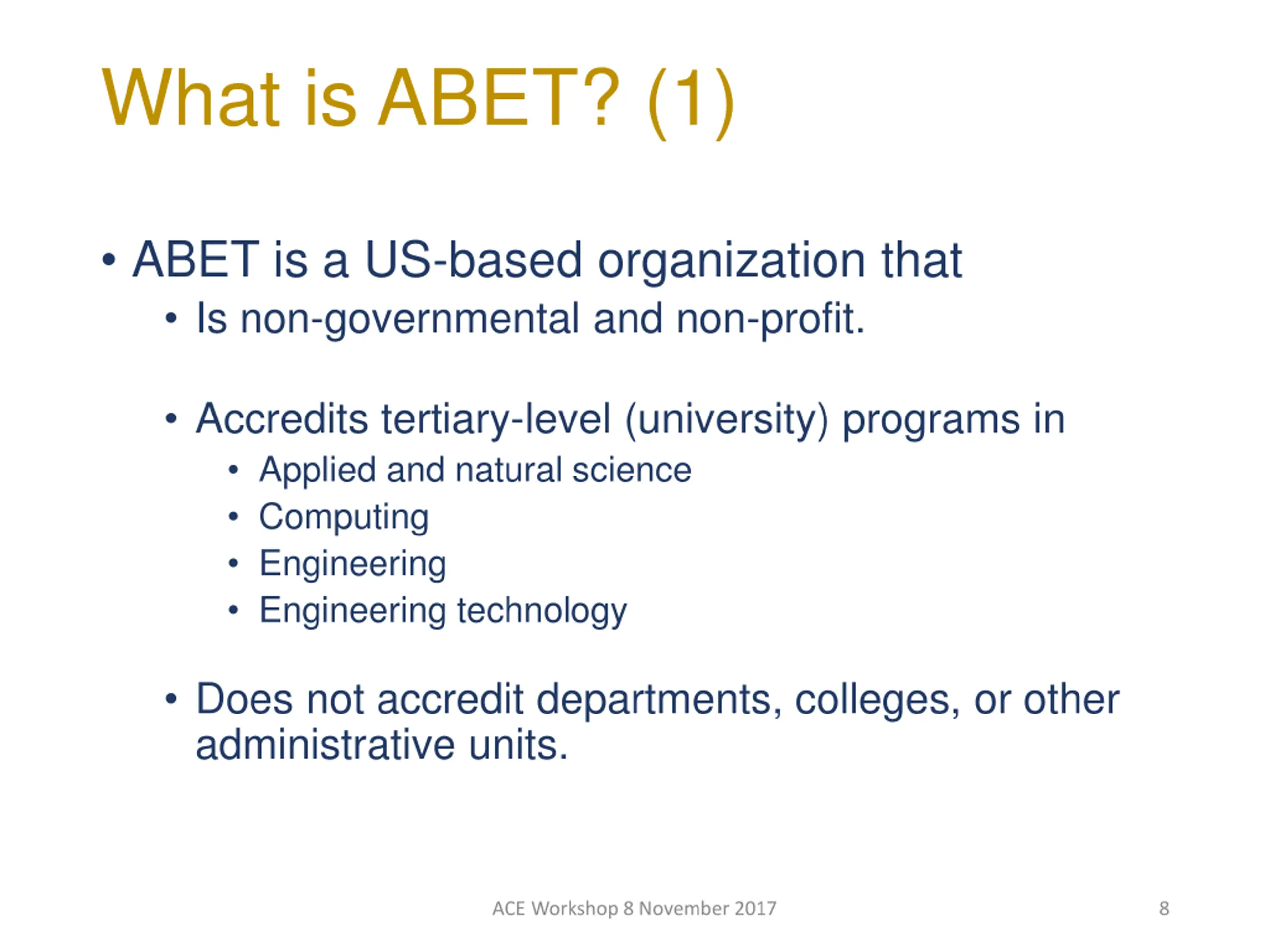 What is ABET? (1)

• ABET is a US-based organization that
  • Is non-governmental and non-profit.

  • Accredits tertiary-level (university) programs in
    • Applied and natural science
    • Computing
    • Engineering
    • Engineering technology

  • Does not accredit departments, colleges, or other administrative units.

ACE Workshop 8 November 2017

8